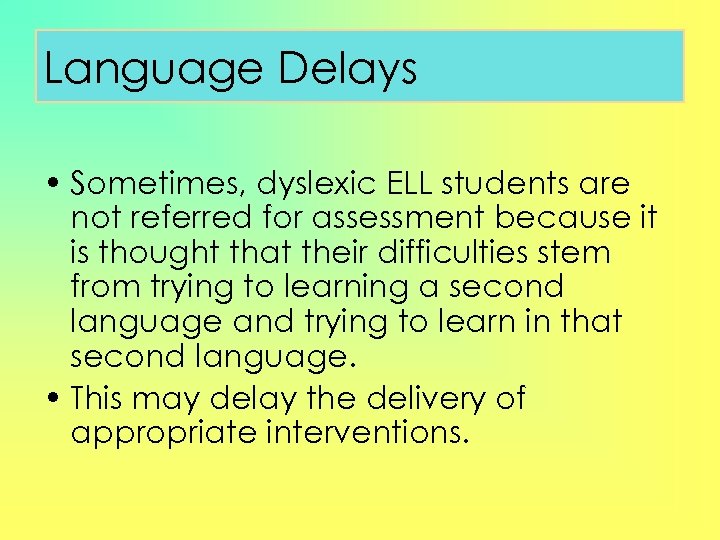 Language Delays

• Sometimes, dyslexic ELL students are not referred for assessment because it is thought that their difficulties stem from trying to learning a second language and trying to learn in that second language.

• This may delay the delivery of appropriate interventions.